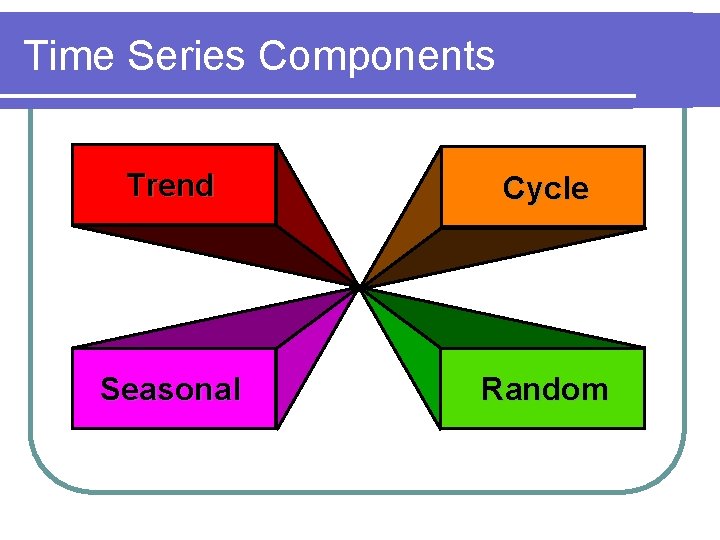 Time Series Components

Trend

Cycle

Seasonal

Random